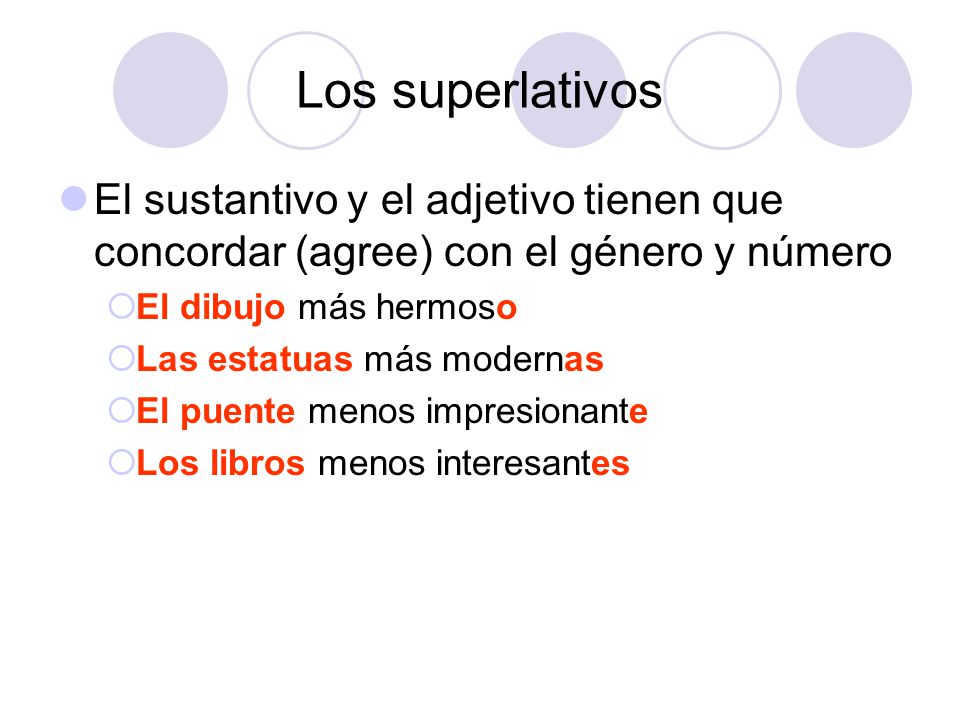 Los superlativos

El sustantivo y el adjetivo tienen que concordar (agree) con el género y número

El dibujo más hermoso

Las estatuas más modernas

El puente menos impresionante

Los libros menos interesantes